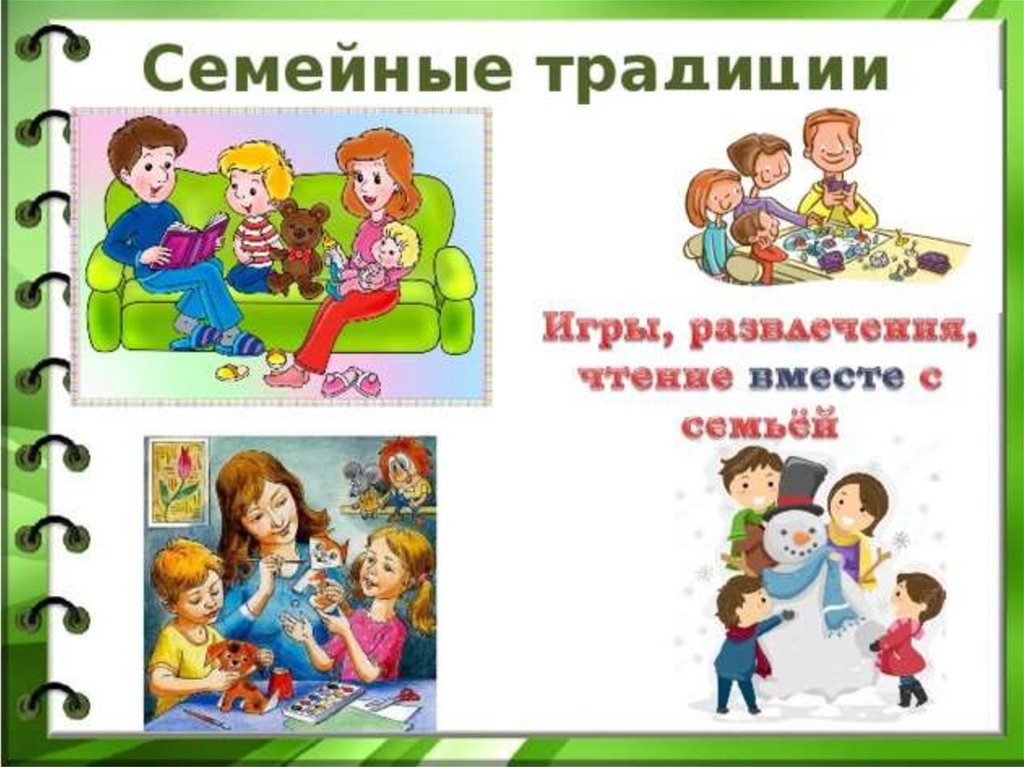 Семейные традиции

Игры, развлечения, чтение вместе с семьёй